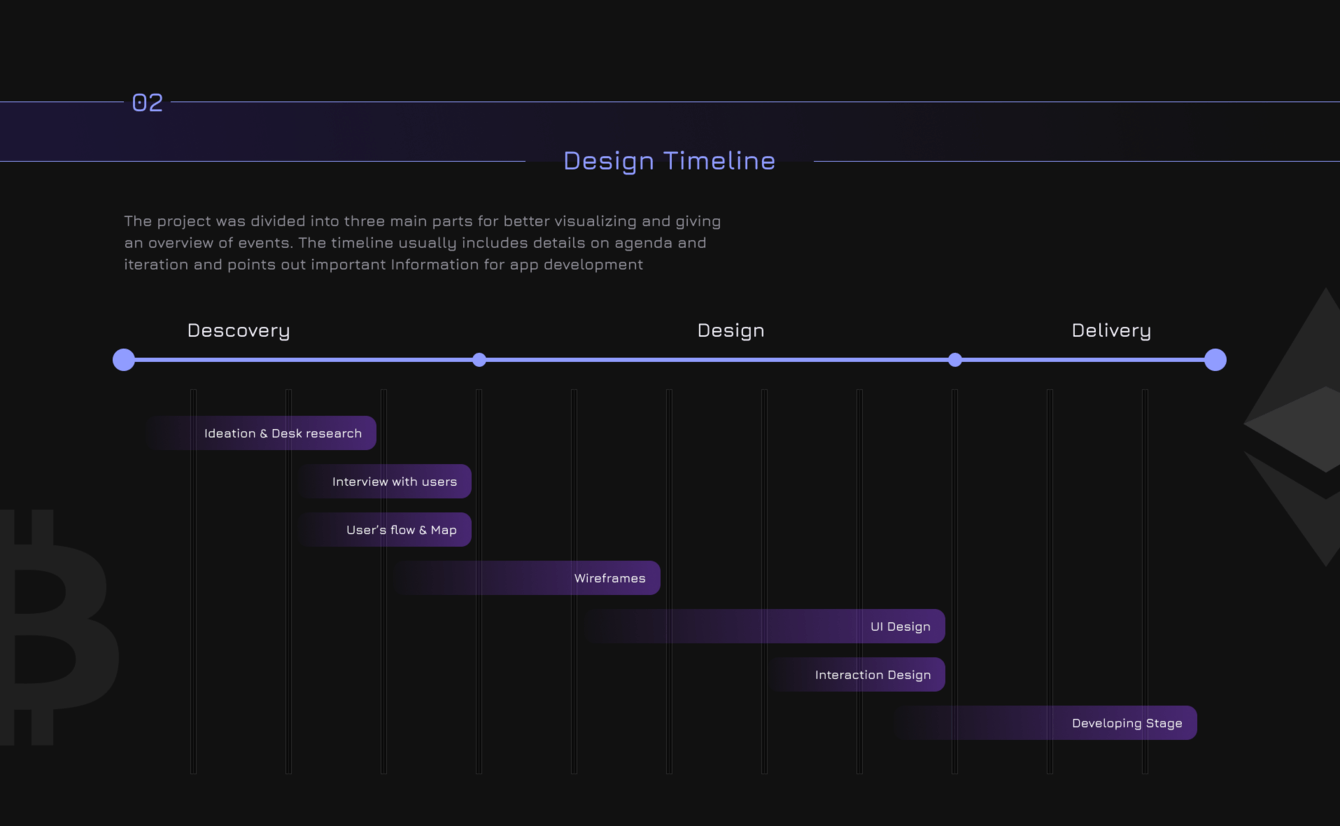 02

Design Timeline

The project was divided into three main parts for better visualizing and giving an overview of events. The timeline usually includes details on agenda and iteration and points out important Information for app development

Descovery

Design

Delivery

Ideation & Desk research

Interview with users

User's flow & Map

Wireframes

UI Design

Interaction Design

Developing Stage